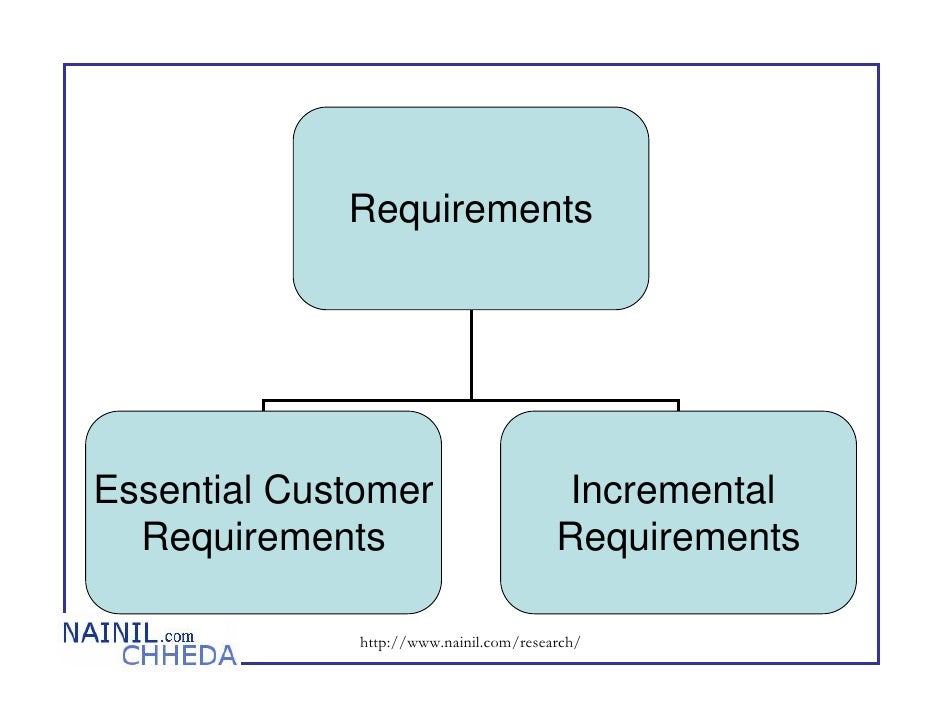 Requirements

Essential Customer Requirements

Incremental Requirements

NAINIL.com CHHEDA

http://www.nainil.com/research/